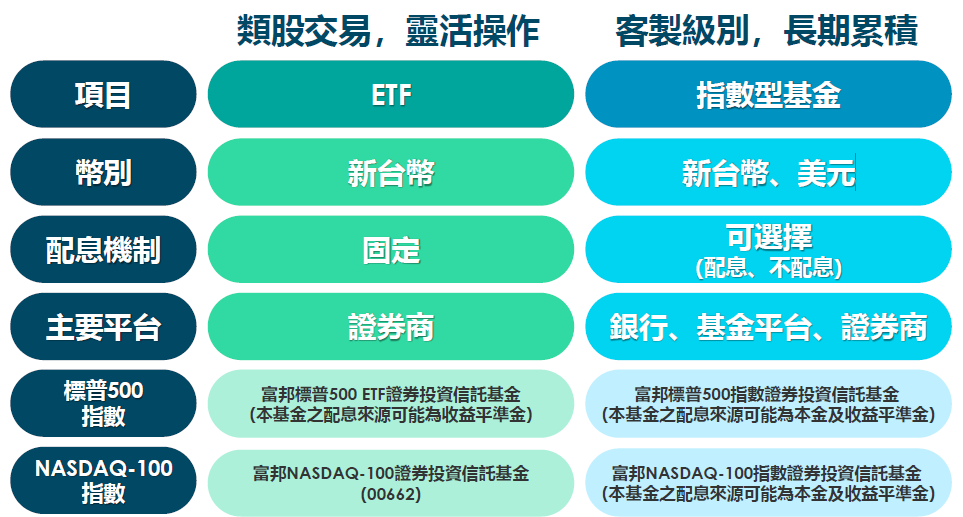 | | 類股交易，靈活操作 | 客製級別，長期累積 |
|---|---|---|
| 項目 | ETF | 指數型基金 |
| 幣別 | 新台幣 | 新台幣、美元 |
| 配息機制 | 固定 | 可選擇 (配息、不配息) |
| 主要平台 | 證券商 | 銀行、基金平台、證券商 |
| 標普500 指數 | 富邦標普500 ETF證券投資信託基金 (本基金之配息來源可能為收益平準金) | 富邦標普500指數證券投資信託基金 (本基金之配息來源可能為本金及收益平準金) |
| NASDAQ-100 指數 | 富邦NASDAQ-100證券投資信託基金 (00662) | 富邦NASDAQ-100指數證券投資信託基金 (本基金之配息來源可能為本金及收益平準金) |